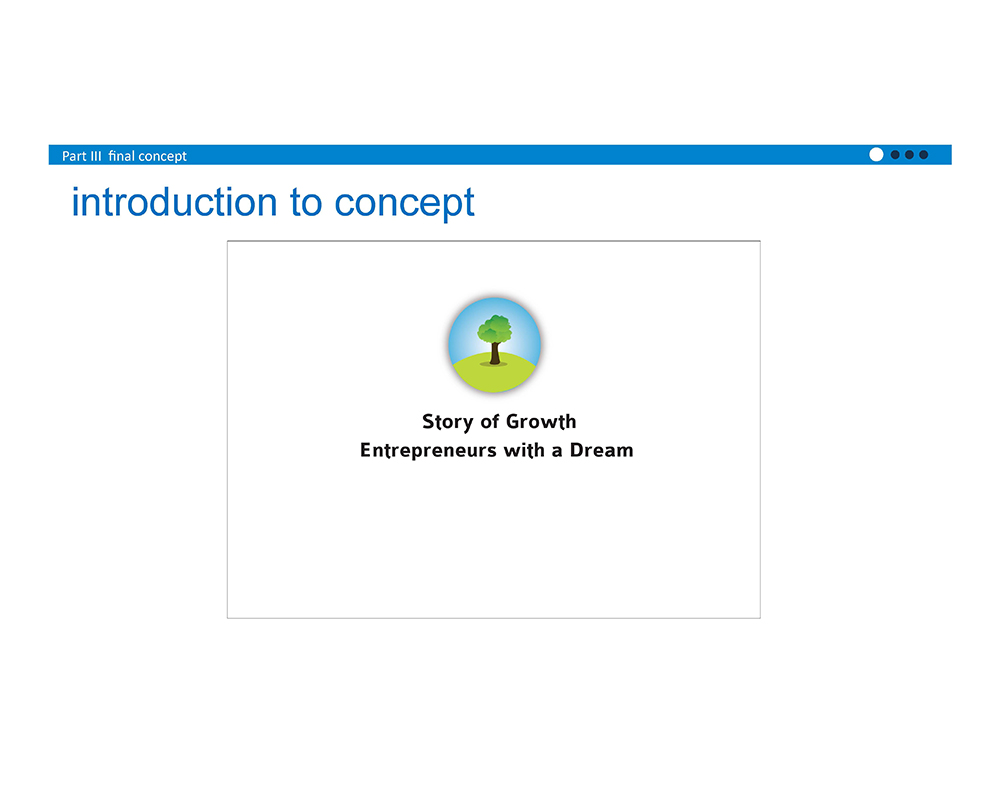 Part III final concept

introduction to concept

Story of Growth
Entrepreneurs with a Dream